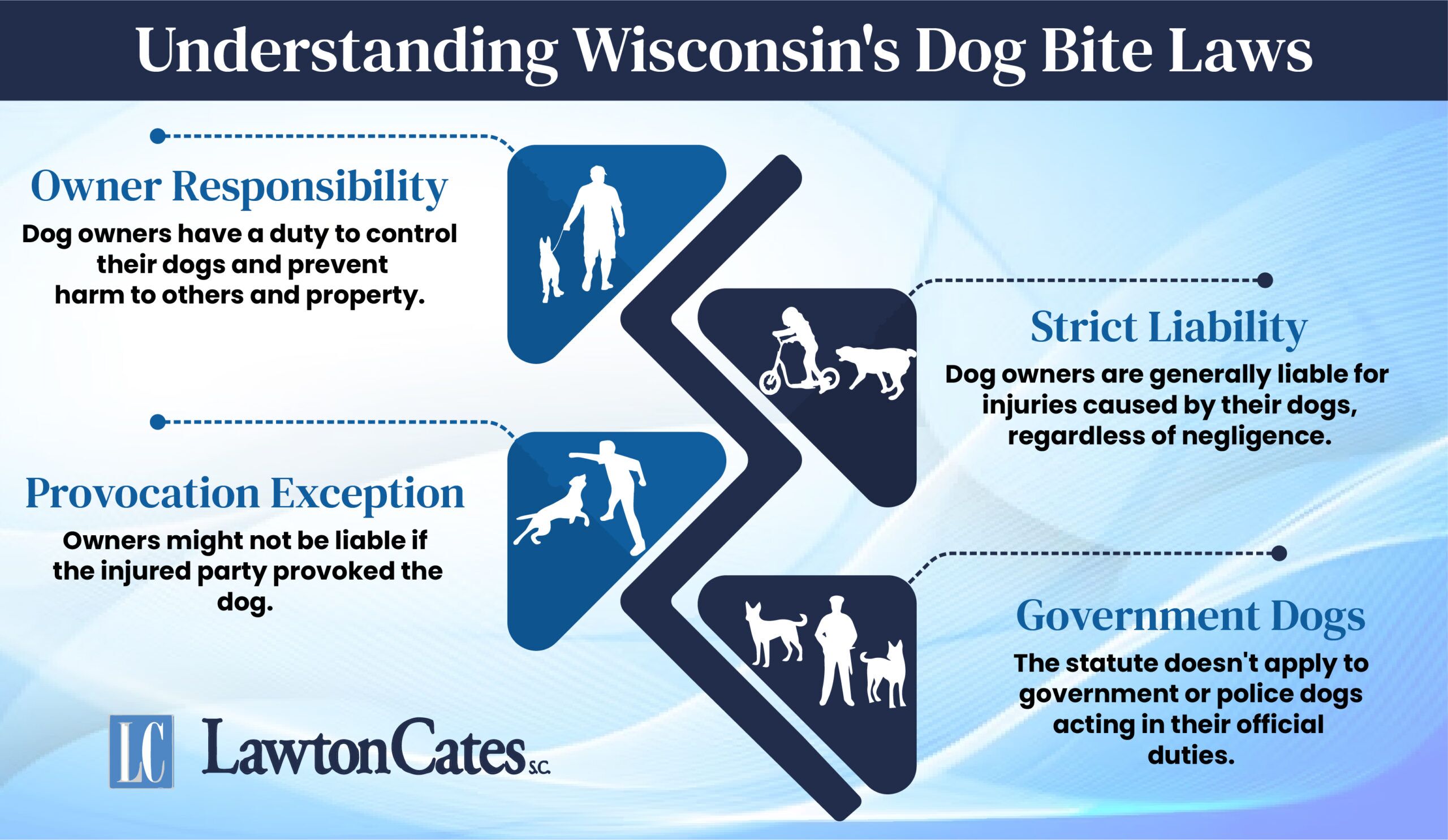 Understanding Wisconsin's Dog Bite Laws

Owner Responsibility

Dog owners have a duty to control their dogs and prevent harm to others and property.

Strict Liability

Dog owners are generally liable for injuries caused by their dogs, regardless of negligence.

Provocation Exception

Owners might not be liable if the injured party provoked the dog.

Government Dogs

The statute doesn't apply to government or police dogs acting in their official duties.

LC

LawtonCates S.C.